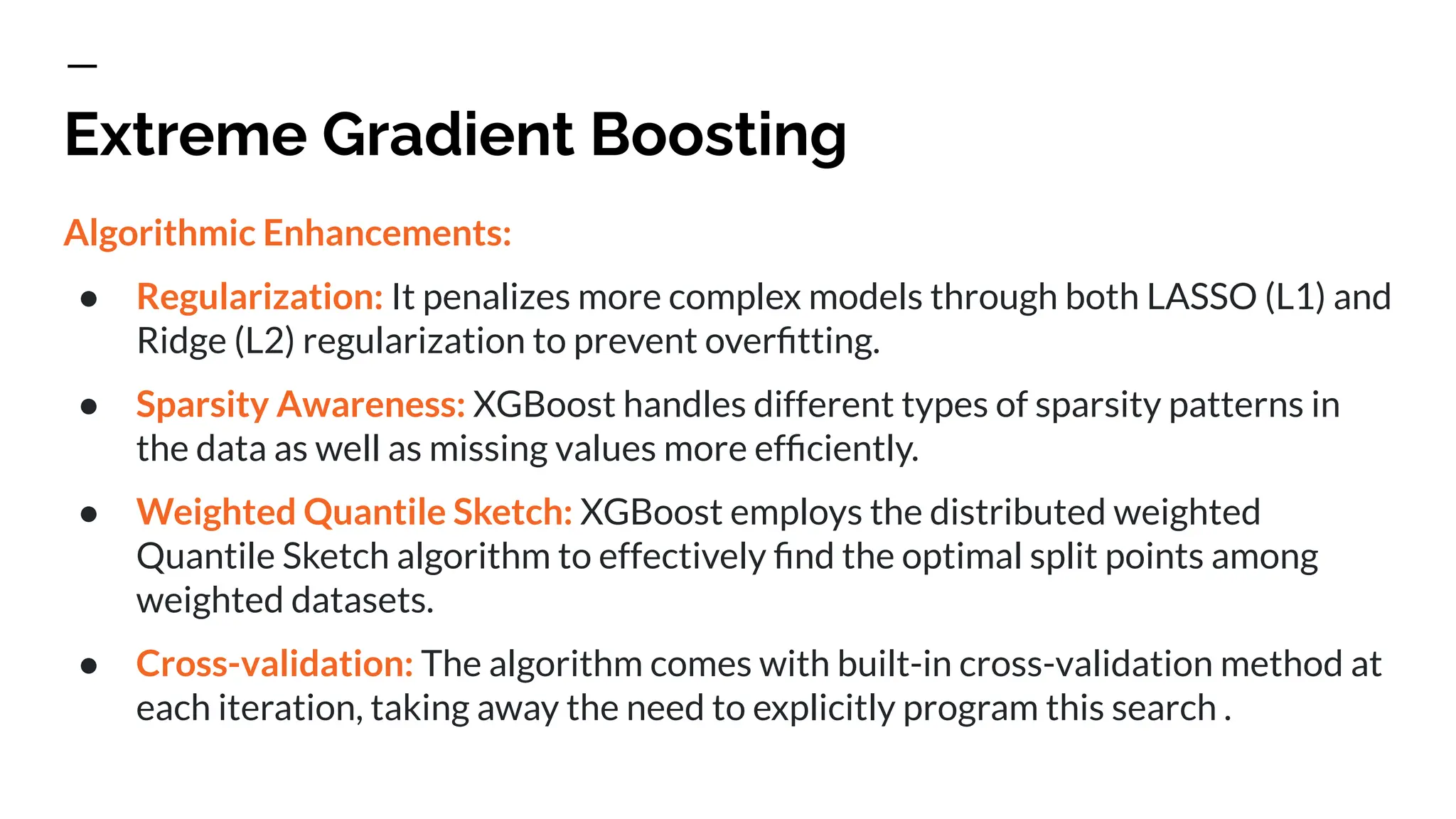 Extreme Gradient Boosting

Algorithmic Enhancements:

● Regularization: It penalizes more complex models through both LASSO (L1) and Ridge (L2) regularization to prevent overfitting.

● Sparsity Awareness: XGBoost handles different types of sparsity patterns in the data as well as missing values more efficiently.

● Weighted Quantile Sketch: XGBoost employs the distributed weighted Quantile Sketch algorithm to effectively find the optimal split points among weighted datasets.

● Cross-validation: The algorithm comes with built-in cross-validation method at each iteration, taking away the need to explicitly program this search .